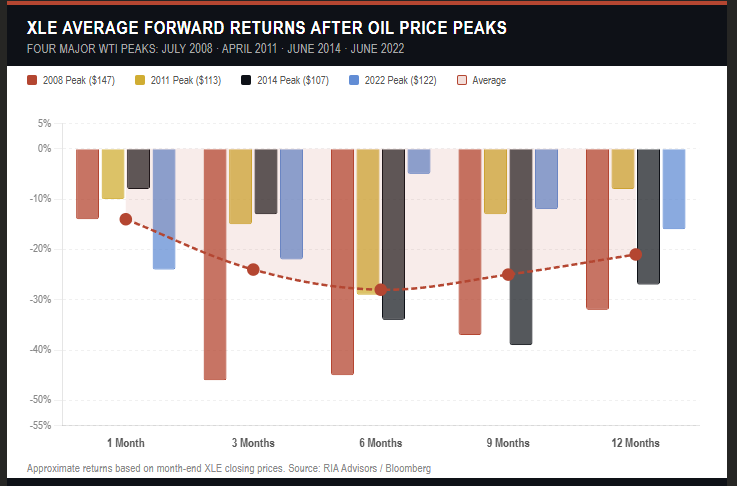 XLE AVERAGE FORWARD RETURNS AFTER OIL PRICE PEAKS
FOUR MAJOR WTI PEAKS: JULY 2008 · APRIL 2011 · JUNE 2014 · JUNE 2022

2008 Peak ($147) 2011 Peak ($113) 2014 Peak ($107) 2022 Peak ($122) Average

5%
0%
-10%
-20%
-30%
-40%
-50%
-55%

1 Month
3 Months
6 Months
9 Months
12 Months

Approximate returns based on month-end XLE closing prices. Source: RIA Advisors / Bloomberg